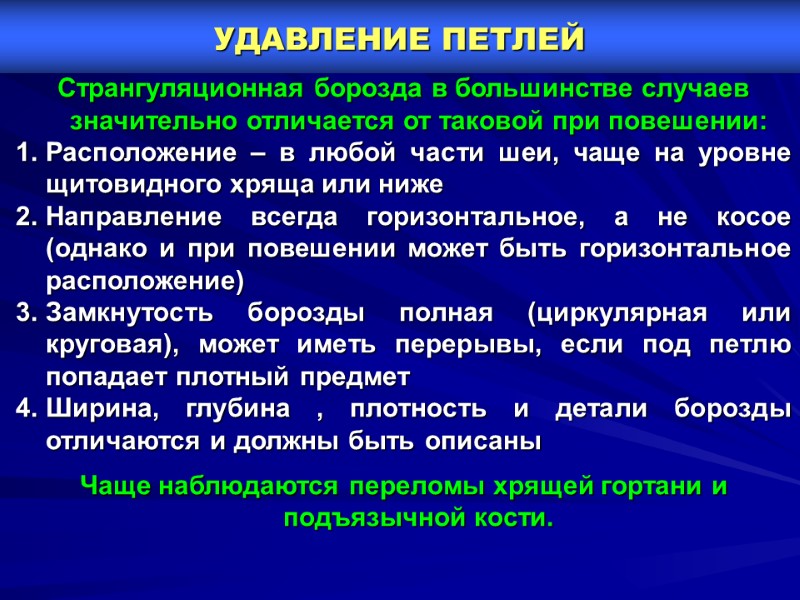 УДАВЛЕНИЕ ПЕТЛЕЙ

Странгуляционная борозда в большинстве случаев значительно отличается от таковой при повешении:

1. Расположение – в любой части шеи, чаще на уровне щитовидного хряща или ниже
2. Направление всегда горизонтальное, а не косое (однако и при повешении может быть горизонтальное расположение)
3. Замкнутость борозды полная (циркулярная или круговая), может иметь перерывы, если под петлю попадает плотный предмет
4. Ширина, глубина , плотность и детали борозды отличаются и должны быть описаны

Чаще наблюдаются переломы хрящей гортани и подъязычной кости.